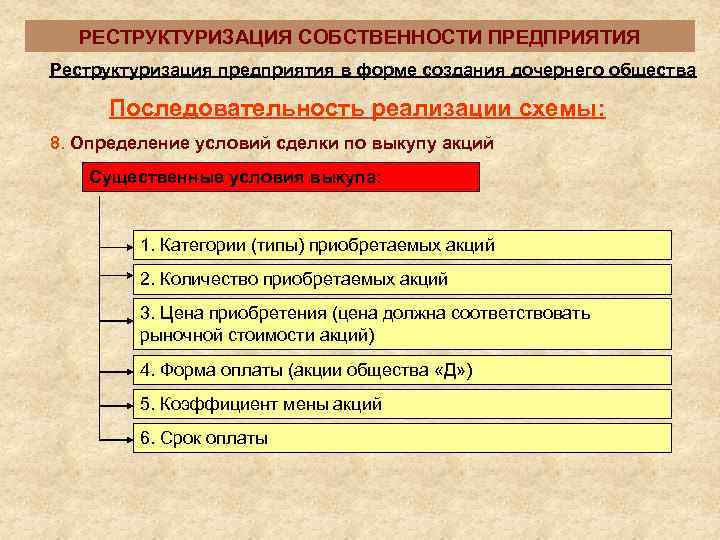 РЕСТРУКТУРИЗАЦИЯ СОБСТВЕННОСТИ ПРЕДПРИЯТИЯ

Реструктуризация предприятия в форме создания дочернего общества

Последовательность реализации схемы:

8. Определение условий сделки по выкупу акций

Существенные условия выкупа:

1. Категории (типы) приобретаемых акций

2. Количество приобретаемых акций

3. Цена приобретения (цена должна соответствовать рыночной стоимости акций)

4. Форма оплаты (акции общества «Д»)

5. Коэффициент мены акций

6. Срок оплаты